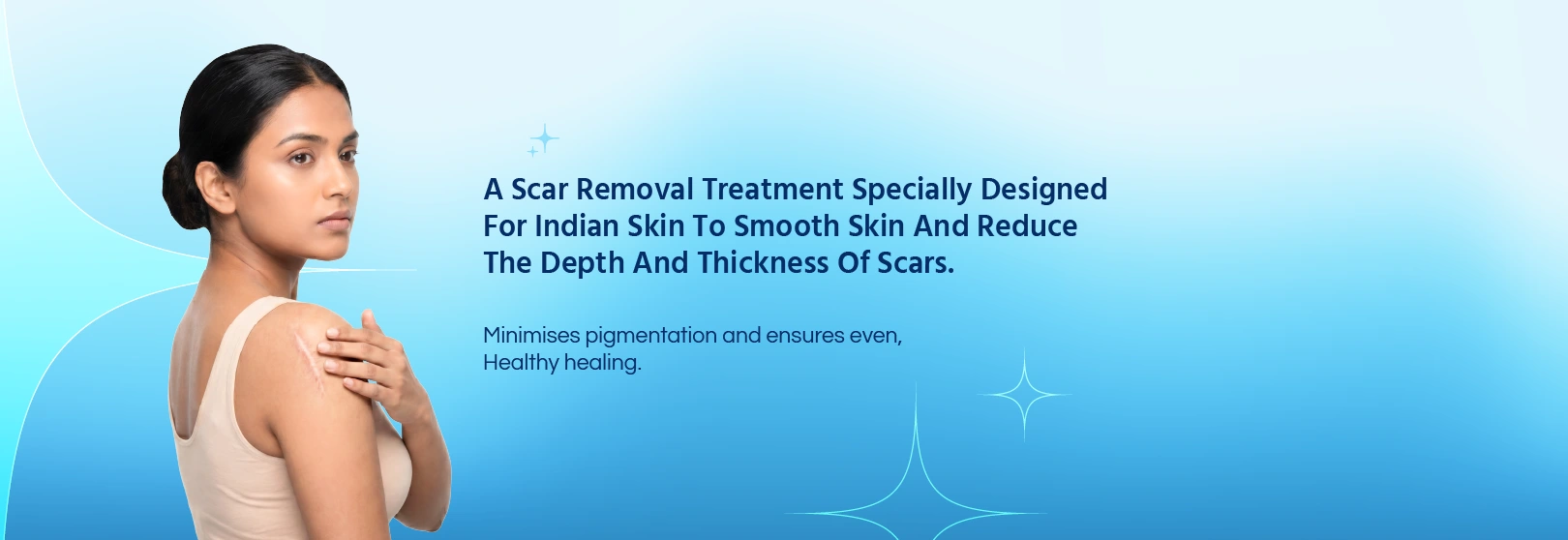 A Scar Removal Treatment Specially Designed For Indian Skin To Smooth Skin And Reduce The Depth And Thickness Of Scars.

Minimises pigmentation and ensures even, Healthy healing.